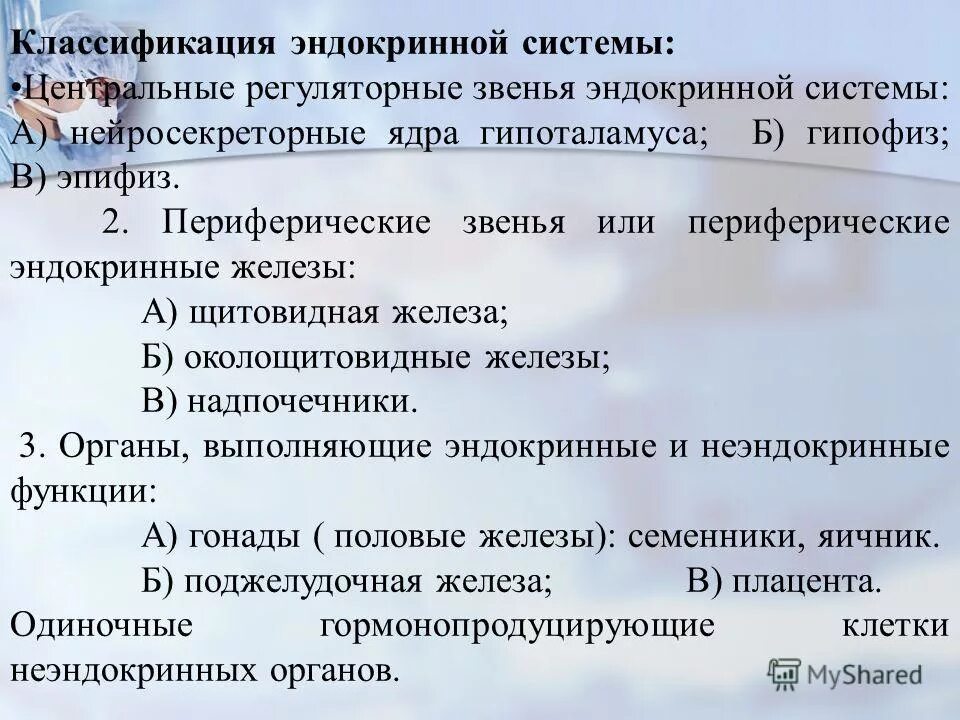 Классификация эндокринной системы:
•Центральные регуляторные звенья эндокринной системы: А) нейросекреторные ядра гипоталамуса; Б) гипофиз; В) эпифиз.

2. Периферические звенья или периферические эндокринные железы:

А) щитовидная железа;

Б) околощитовидные железы;

В) надпочечники.

3. Органы, выполняющие эндокринные и неэндокринные функции:

А) гонады ( половые железы): семенники, яичник.

Б) поджелудочная железа; В) плацента.

Одиночные гормонопродуцирующие клетки неэндокринных органов.

MyShared